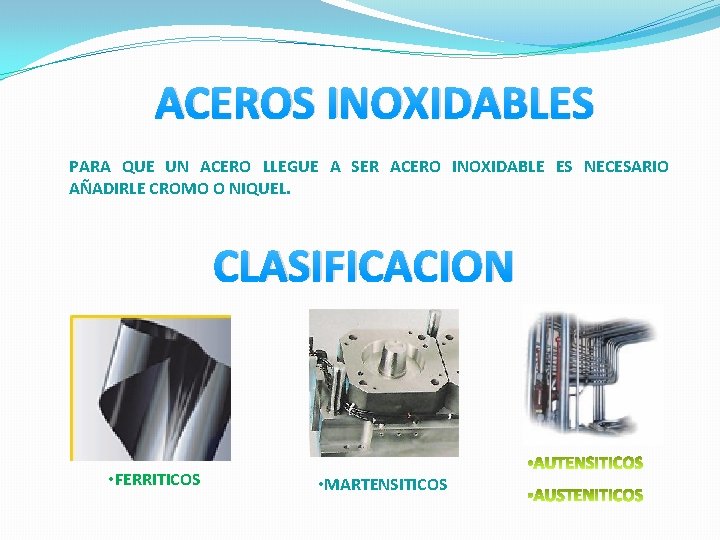 ACEROS INOXIDABLES

PARA QUE UN ACERO LLEGUE A SER ACERO INOXIDABLE ES NECESARIO AÑADIRLE CROMO O NIQUEL.

CLASIFICACION

•FERRITICOS

•MARTENSITICOS

•AUTENSITICOS

•AUSTENITICOS